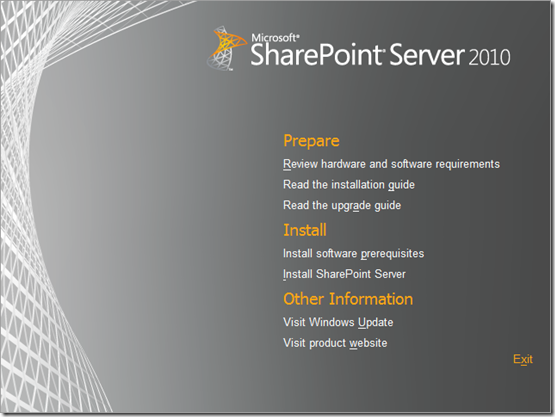 Microsoft®
SharePoint® Server 2010

Prepare

Review hardware and software requirements

Read the installation guide

Read the upgrade guide

Install

Install software prerequisites

Install SharePoint Server

Other Information

Visit Windows Update

Visit product website

Exit